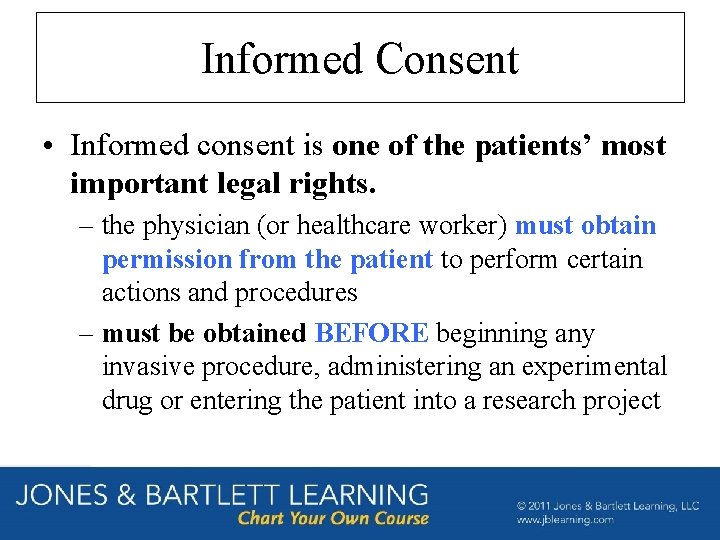 Informed Consent

• Informed consent is one of the patients' most important legal rights.

– the physician (or healthcare worker) must obtain permission from the patient to perform certain actions and procedures

– must be obtained BEFORE beginning any invasive procedure, administering an experimental drug or entering the patient into a research project

JONES & BARTLETT LEARNING
Chart Your Own Course

© 2011 Jones & Bartlett Learning, LLC
www.jblearning.com